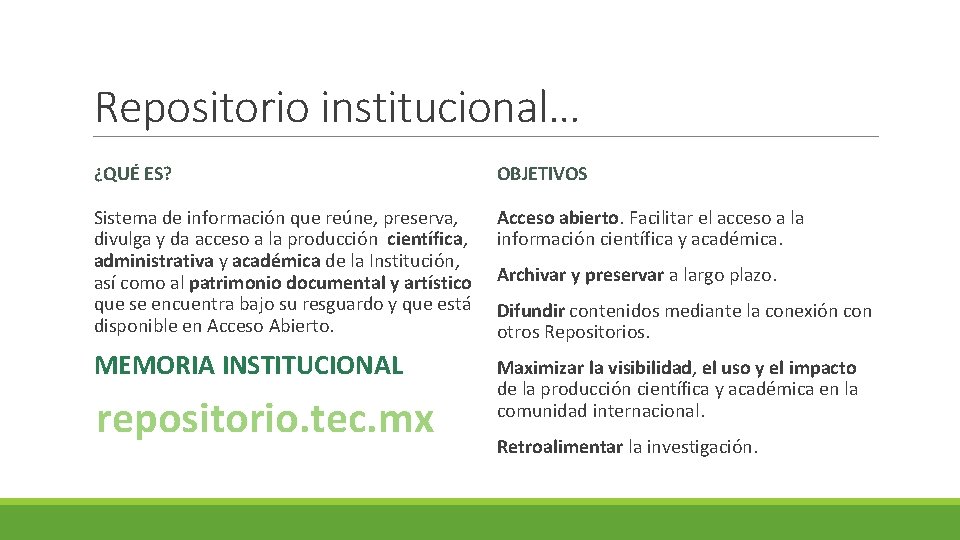 Repositorio institucional…

¿QUÉ ES?

Sistema de información que reúne, preserva, divulga y da acceso a la producción científica, administrativa y académica de la Institución, así como al patrimonio documental y artístico que se encuentra bajo su resguardo y que está disponible en Acceso Abierto.

MEMORIA INSTITUCIONAL

repositorio.tec.mx

OBJETIVOS

Acceso abierto. Facilitar el acceso a la información científica y académica.

Archivar y preservar a largo plazo.

Difundir contenidos mediante la conexión con otros Repositorios.

Maximizar la visibilidad, el uso y el impacto de la producción científica y académica en la comunidad internacional.

Retroalimentar la investigación.